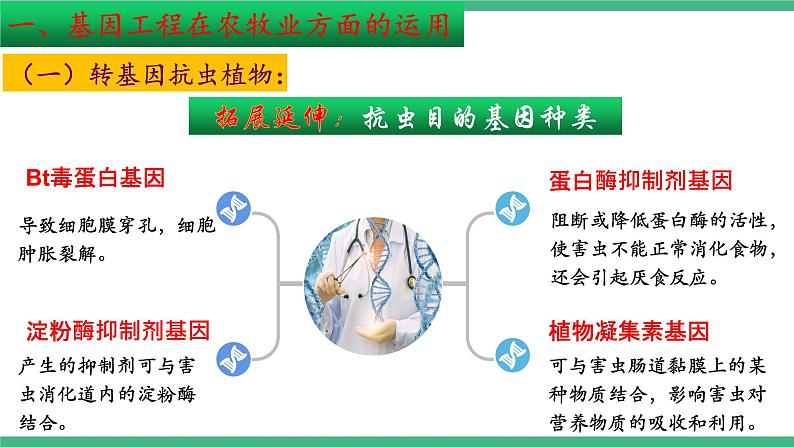 一、基因工程在农牧业方面的运用

（一）转基因抗虫植物：

拓展延伸：抗虫目的基因种类

Bt毒蛋白基因

导致细胞膜穿孔，细胞肿胀裂解。

淀粉酶抑制剂基因

产生的抑制剂可与害虫消化道内的淀粉酶结合。

蛋白酶抑制剂基因

阻断或降低蛋白酶的活性，使害虫不能正常消化食物，还会引起厌食反应。

植物凝集素基因

可与害虫肠道黏膜上的某种物质结合，影响害虫对营养物质的吸收和利用。